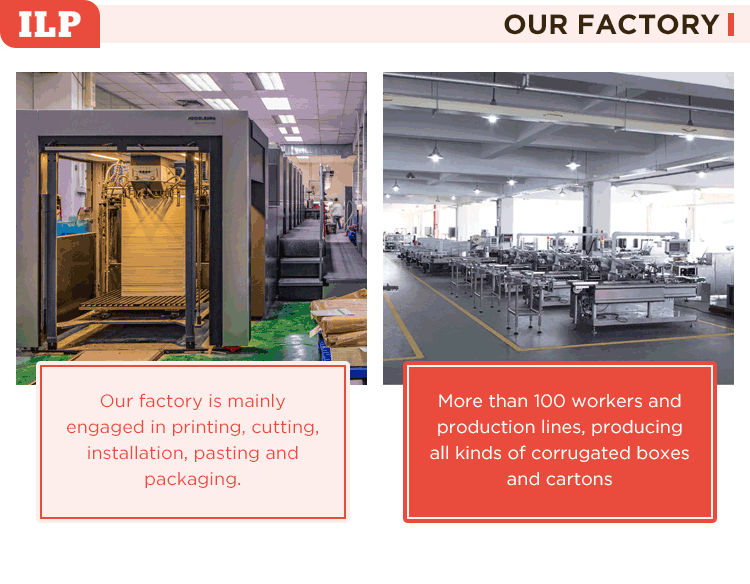 ILP

OUR FACTORY

HEIDELBERG

Our factory is mainly engaged in printing, cutting, installation, pasting and packaging.

More than 100 workers and production lines, producing all kinds of corrugated boxes and cartons